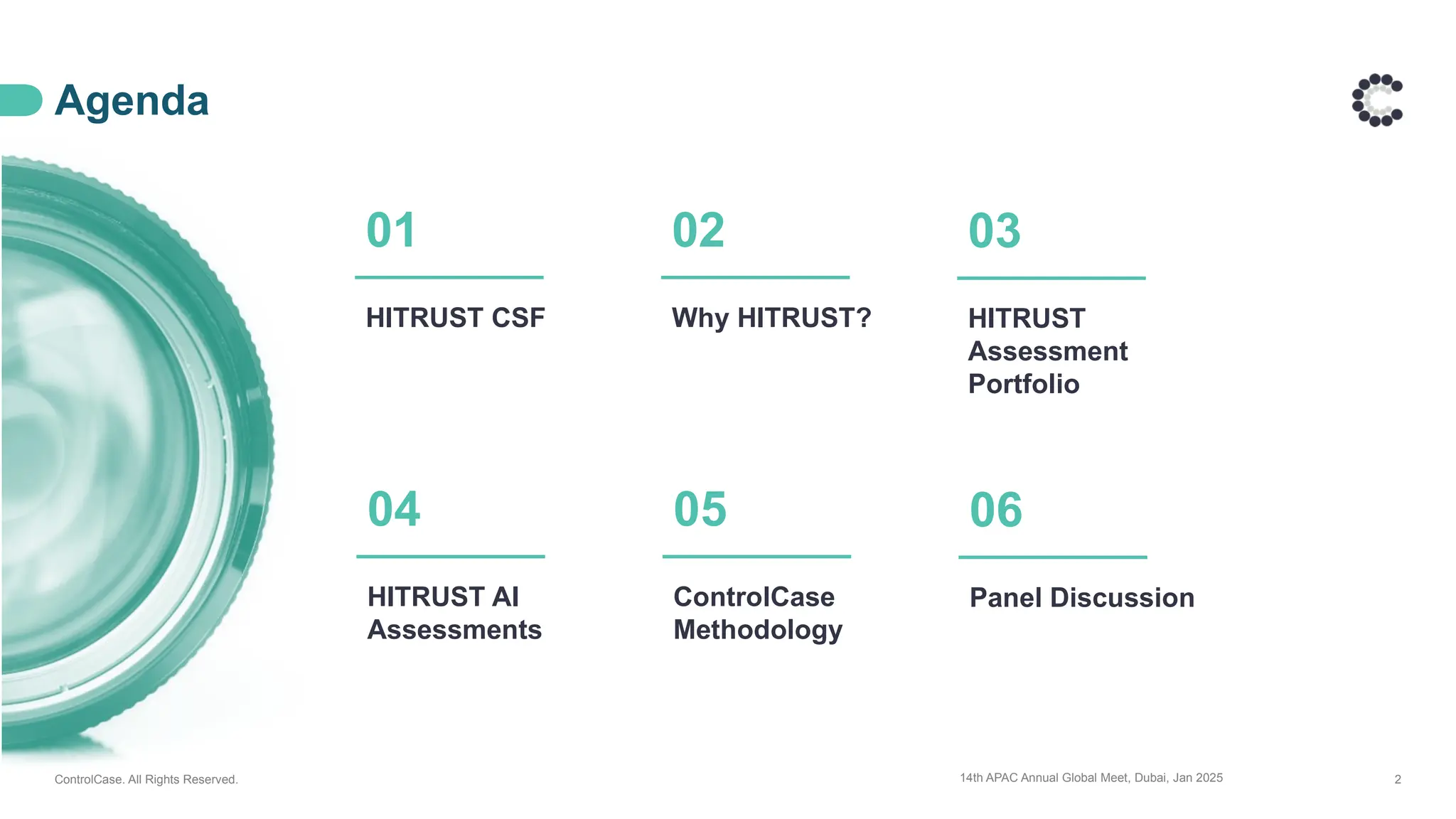 Agenda

01

HITRUST CSF

02

Why HITRUST?

03

HITRUST Assessment Portfolio

04

HITRUST AI Assessments

05

ControlCase Methodology

06

Panel Discussion

ControlCase. All Rights Reserved.

14th APAC Annual Global Meet, Dubai, Jan 2025

2